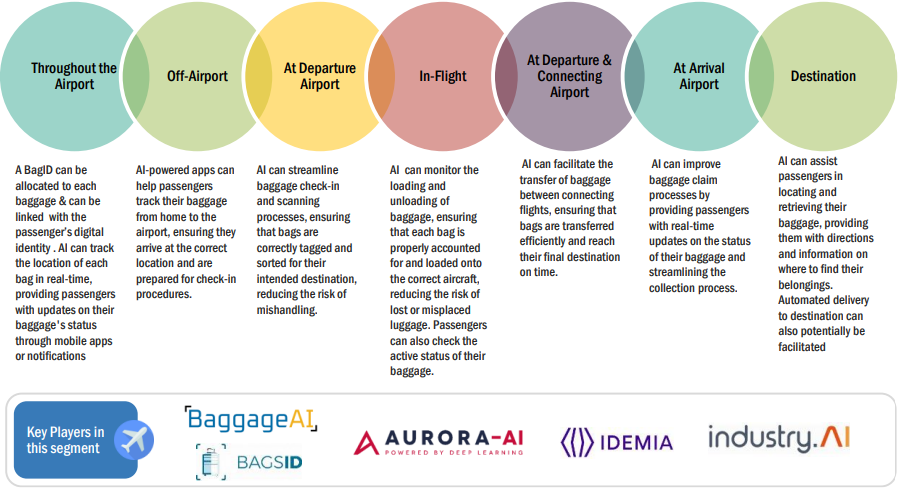 Throughout the Airport

Off-Airport

At Departure Airport

In-Flight

At Departure & Connecting Airport

At Arrival Airport

Destination

A BagID can be allocated to each baggage & can be linked with the passenger's digital identity . AI can track the location of each bag in real-time, providing passengers with updates on their baggage's status through mobile apps or notifications

AI-powered apps can help passengers track their baggage from home to the airport, ensuring they arrive at the correct location and are prepared for check-in procedures.

AI can streamline baggage check-in and scanning processes, ensuring that bags are correctly tagged and sorted for their intended destination, reducing the risk of mishandling.

AI can monitor the loading and unloading of baggage, ensuring that each bag is properly accounted for and loaded onto the correct aircraft, reducing the risk of lost or misplaced luggage. Passengers can also check the active status of their baggage.

AI can facilitate the transfer of baggage between connecting flights, ensuring that bags are transferred efficiently and reach their final destination on time.

AI can improve baggage claim processes by providing passengers with real-time updates on the status of their baggage and streamlining the collection process.

AI can assist passengers in locating and retrieving their baggage, providing them with directions and information on where to find their belongings. Automated delivery to destination can also potentially be facilitated

Key Players in this segment

BaggageAI

BAGSID

AURORA-AI
POWERED BY DEEP LEARNING

IDEMIA

industry.AI